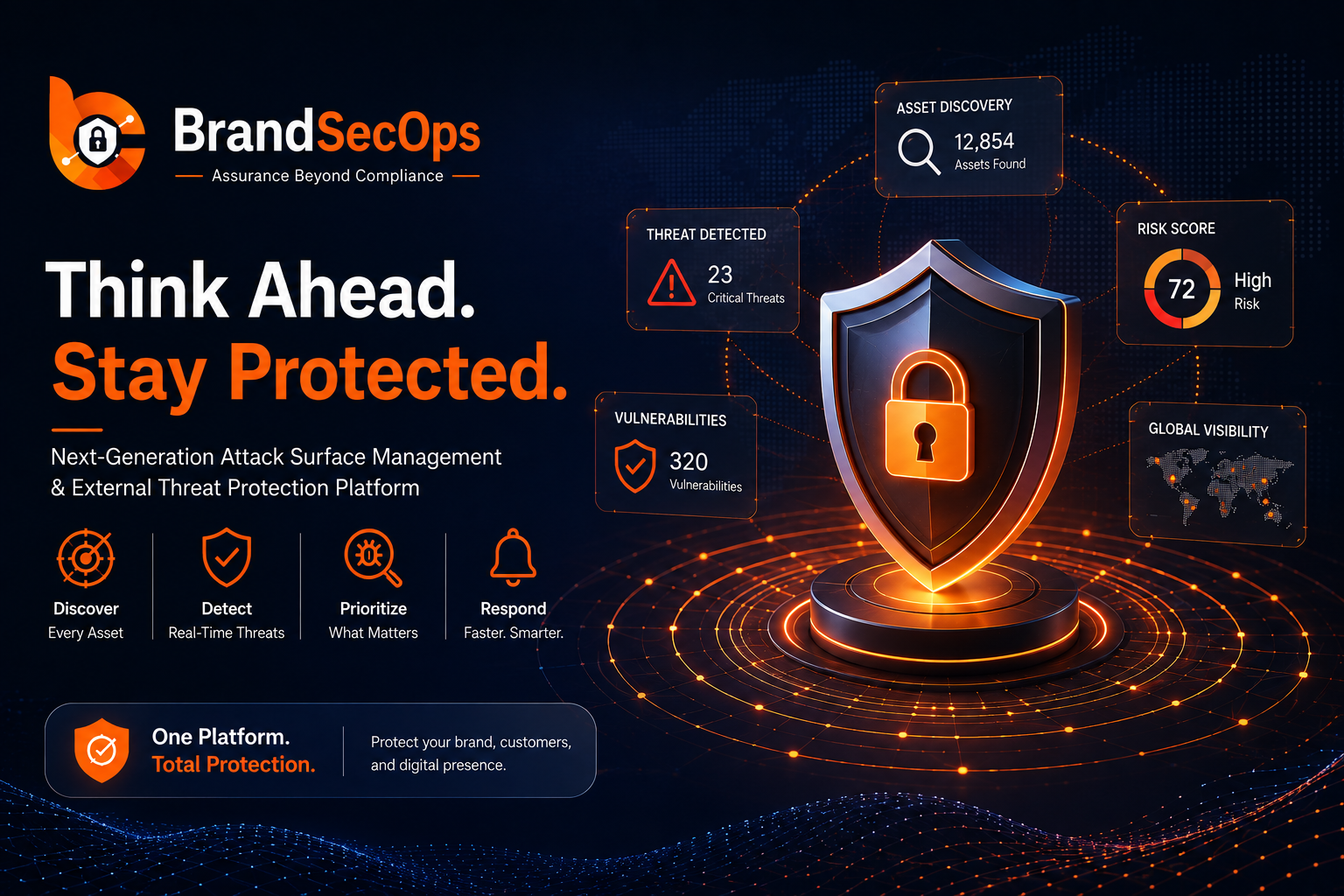 BrandSecOps
Assurance Beyond Compliance

Think Ahead.
Stay Protected.

Next-Generation Attack Surface Management & External Threat Protection Platform

Discover
Every Asset

Detect
Real-Time Threats

Prioritize
What Matters

Respond
Faster. Smarter.

One Platform.
Total Protection.

Protect your brand, customers, and digital presence.

ASSET DISCOVERY
12,854
Assets Found

THREAT DETECTED
23
Critical Threats

RISK SCORE
72
High
Risk

VULNERABILITIES
320
Vulnerabilities

GLOBAL VISIBILITY